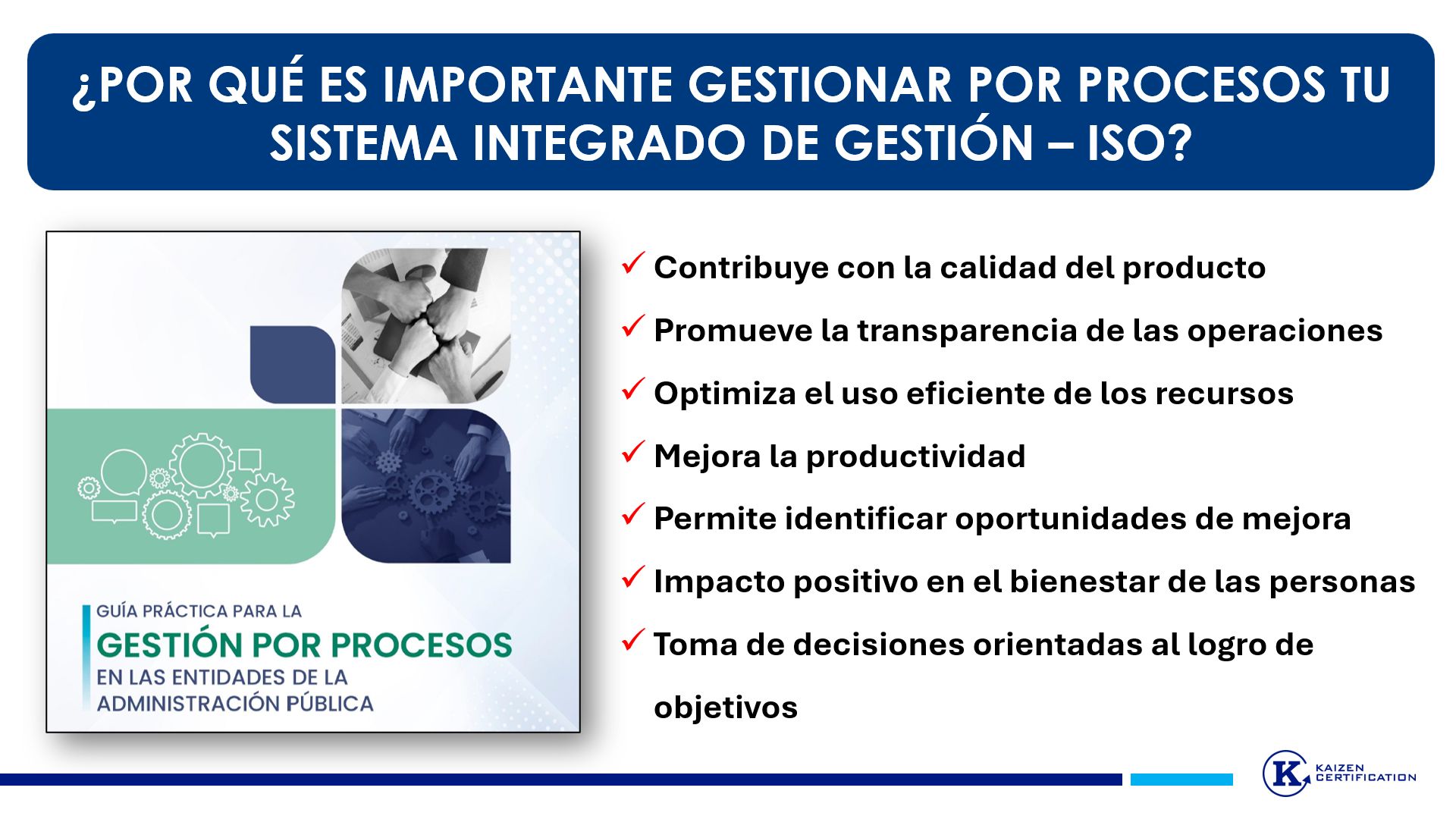 ¿POR QUÉ ES IMPORTANTE GESTIONAR POR PROCESOS TU SISTEMA INTEGRADO DE GESTIÓN – ISO?

GUÍA PRÁCTICA PARA LA
GESTIÓN POR PROCESOS
EN LAS ENTIDADES DE LA ADMINISTRACIÓN PÚBLICA

✓ Contribuye con la calidad del producto
✓ Promueve la transparencia de las operaciones
✓ Optimiza el uso eficiente de los recursos
✓ Mejora la productividad
✓ Permite identificar oportunidades de mejora
✓ Impacto positivo en el bienestar de las personas
✓ Toma de decisiones orientadas al logro de objetivos

K KAIZEN CERTIFICATION